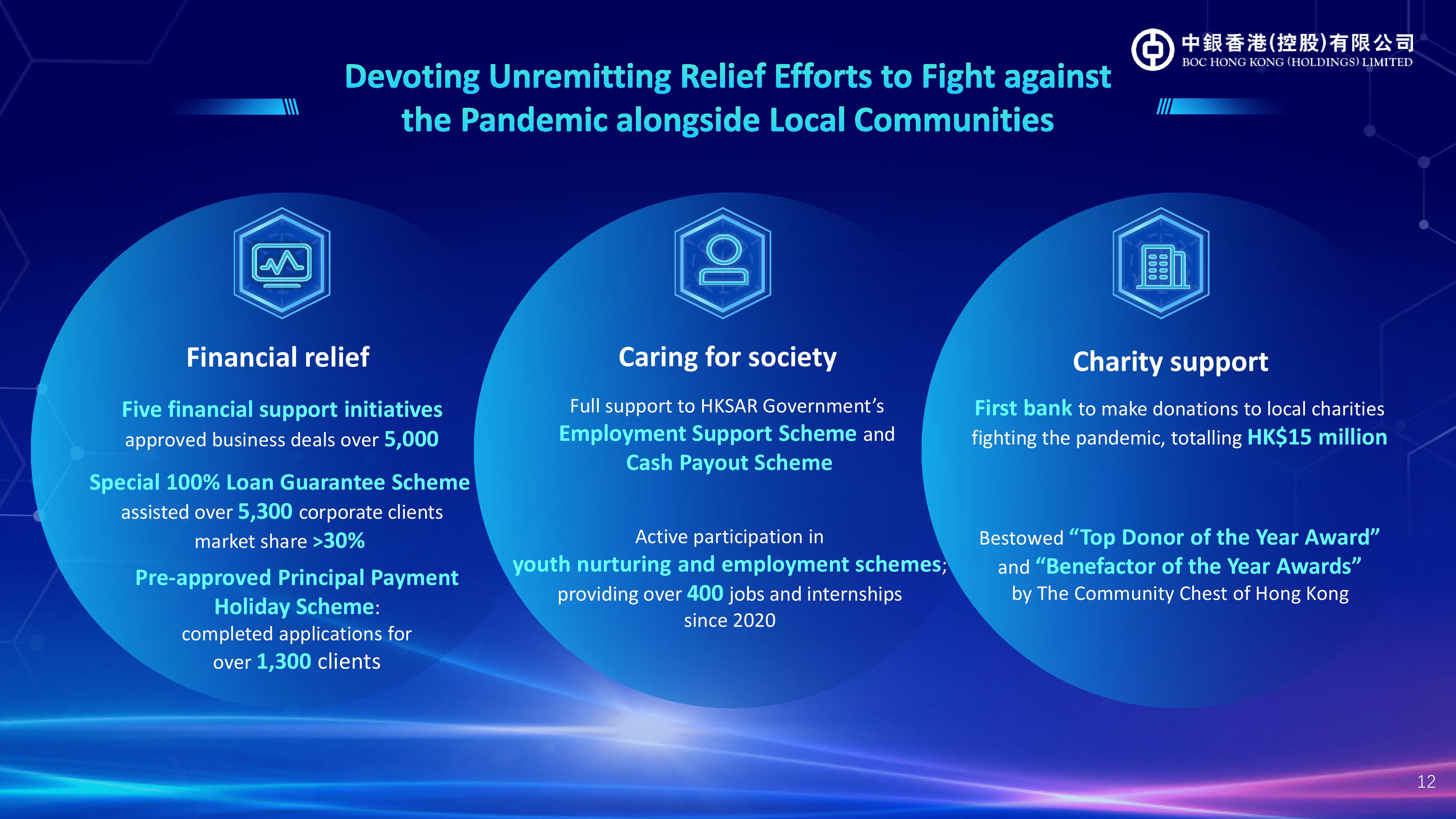 中銀香港(控股)有限公司
BOC HONG KONG (HOLDINGS) LIMITED

Devoting Unremitting Relief Efforts to Fight against the Pandemic alongside Local Communities

Financial relief

Five financial support initiatives approved business deals over 5,000

Special 100% Loan Guarantee Scheme assisted over 5,300 corporate clients market share >30%

Pre-approved Principal Payment Holiday Scheme: completed applications for over 1,300 clients

Caring for society

Full support to HKSAR Government's Employment Support Scheme and Cash Payout Scheme

Active participation in youth nurturing and employment schemes; providing over 400 jobs and internships since 2020

Charity support

First bank to make donations to local charities fighting the pandemic, totalling HK$15 million

Bestowed "Top Donor of the Year Award" and "Benefactor of the Year Awards" by The Community Chest of Hong Kong

12